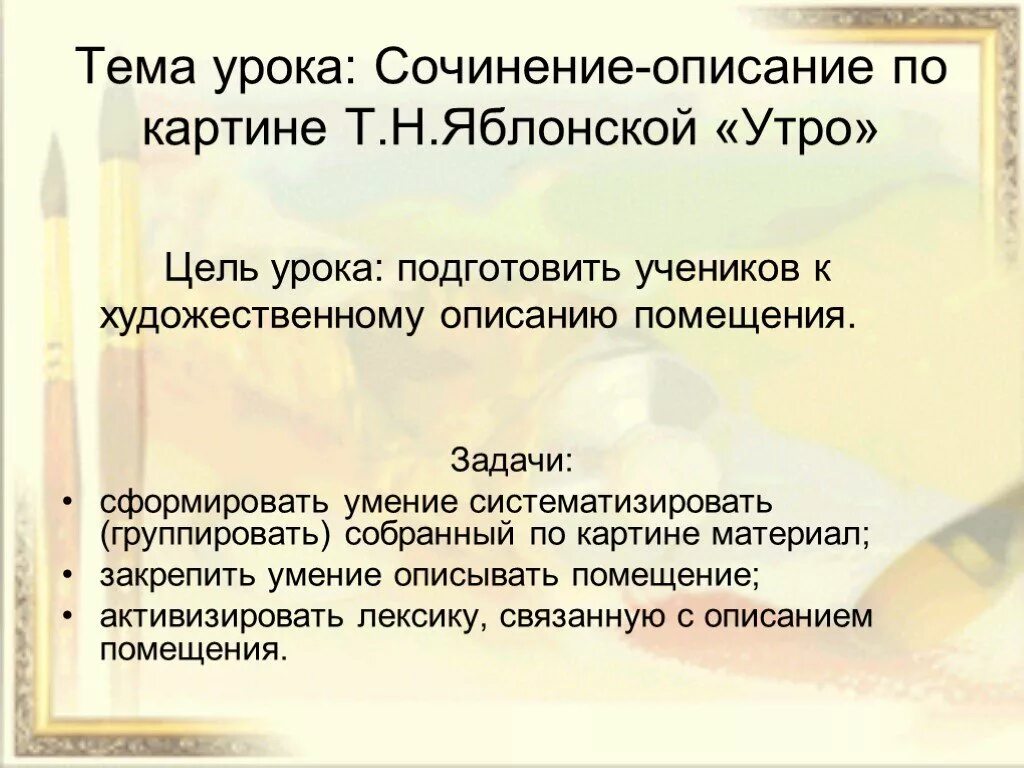 Тема урока: Сочинение-описание по картине Т.Н.Яблонской «Утро»

Цель урока: подготовить учеников к художественному описанию помещения.

Задачи:

• сформировать умение систематизировать (группировать) собранный по картине материал;
• закрепить умение описывать помещение;
• активизировать лексику, связанную с описанием помещения.